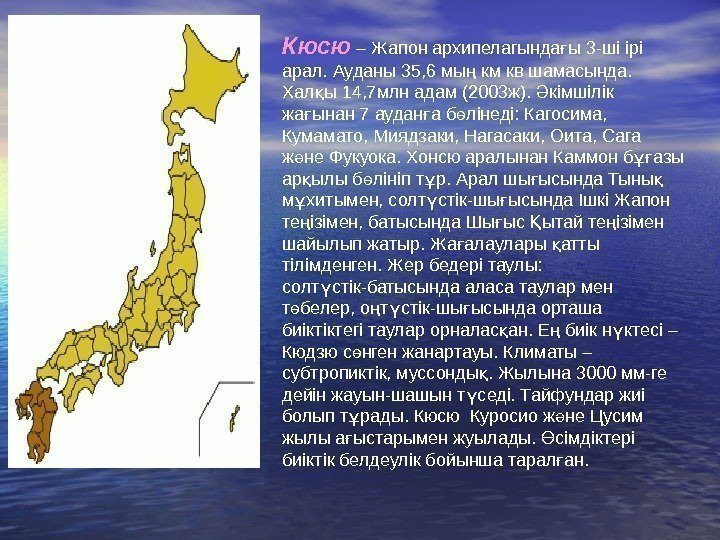 Кюсю – Жапон архипелагындағы 3-ші ірі арал. Ауданы 35,6 мың км кв шамасында. Халқы 14,7млн адам (2003ж). Әкімшілік жағынан 7 ауданға бөлінеді: Кагосима, Кумамато, Миядзаки, Нагасаки, Оита, Сага және Фукуока. Хонсю аралынан Каммон бұғазы арқылы бөлініп тұр. Арал шығысында Тынық мұхитымен, солтүстік-шығысында Ішкі Жапон теңізімен, батысында Шығыс Қытай теңізімен шайылып жатыр. Жағалаулары қатты тілімденген. Жер бедері таулы: солтүстік-батысында аласа таулар мен төбелер, оңтүстік-шығысында орташа биіктіктегі таулар орналасқан. Ең биік нүктесі – Кюдзю сөнген жанартауы. Климаты – субтропиктік, муссондық. Жылына 3000 мм-ге дейін жауын-шашын түседі. Тайфундар жиі болып тұрады. Кюсю Куросио және Цусим жылы ағыстарымен жуылады. Өсімдіктері биіктік белдеулік бойынша таралған.